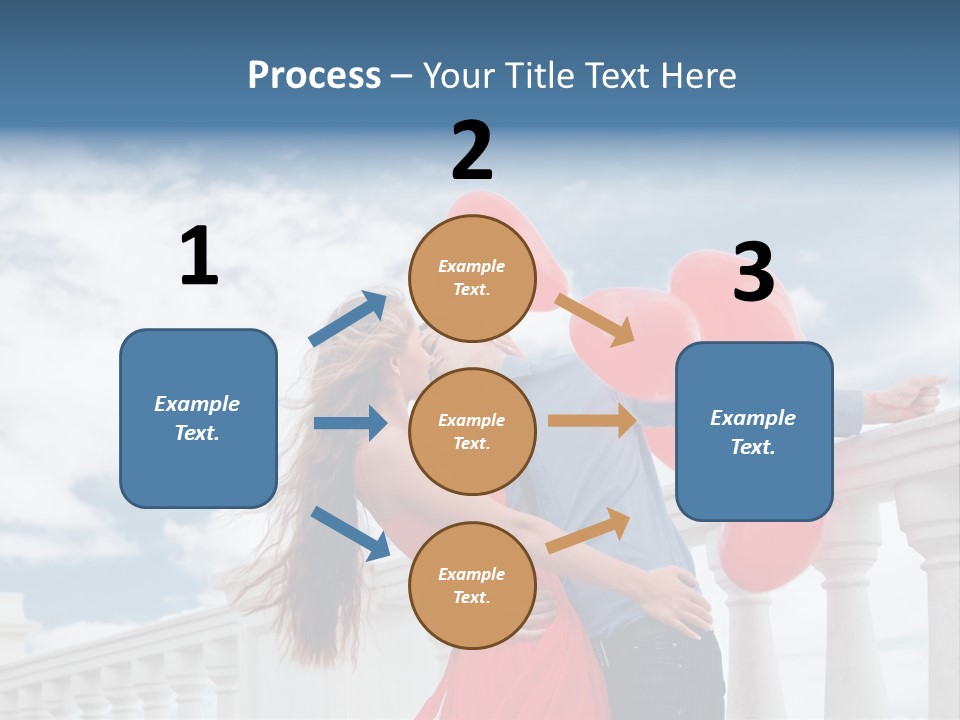 Process – Your Title Text Here

1

Example Text.

2

Example Text.

Example Text.

Example Text.

3

Example Text.